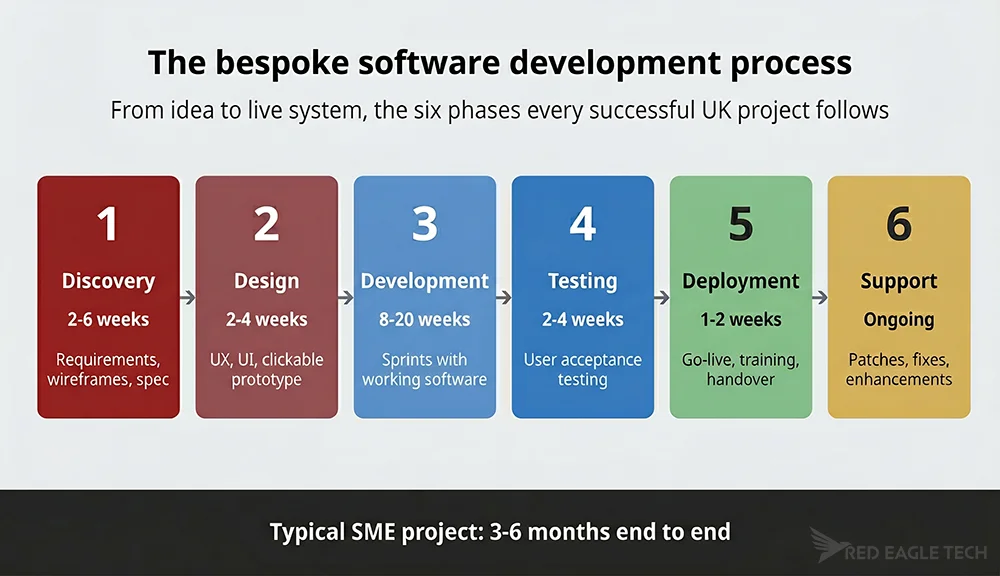 The bespoke software development process

From idea to live system, the six phases every successful UK project follows

1
Discovery
2-6 weeks
Requirements, wireframes, spec

2
Design
2-4 weeks
UX, UI, clickable prototype

3
Development
8-20 weeks
Sprints with working software

4
Testing
2-4 weeks
User acceptance testing

5
Deployment
1-2 weeks
Go-live, training, handover

6
Support
Ongoing
Patches, fixes, enhancements

Typical SME project: 3-6 months end to end

RED EAGLE TECH